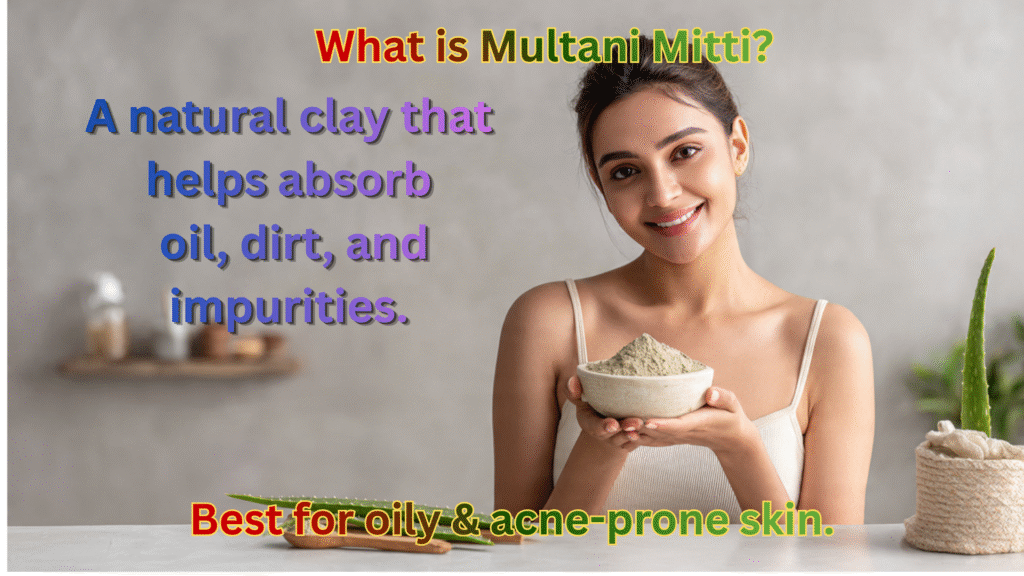 What is Multani Mitti?

A natural clay that helps absorb oil, dirt, and impurities.

Best for oily & acne-prone skin.